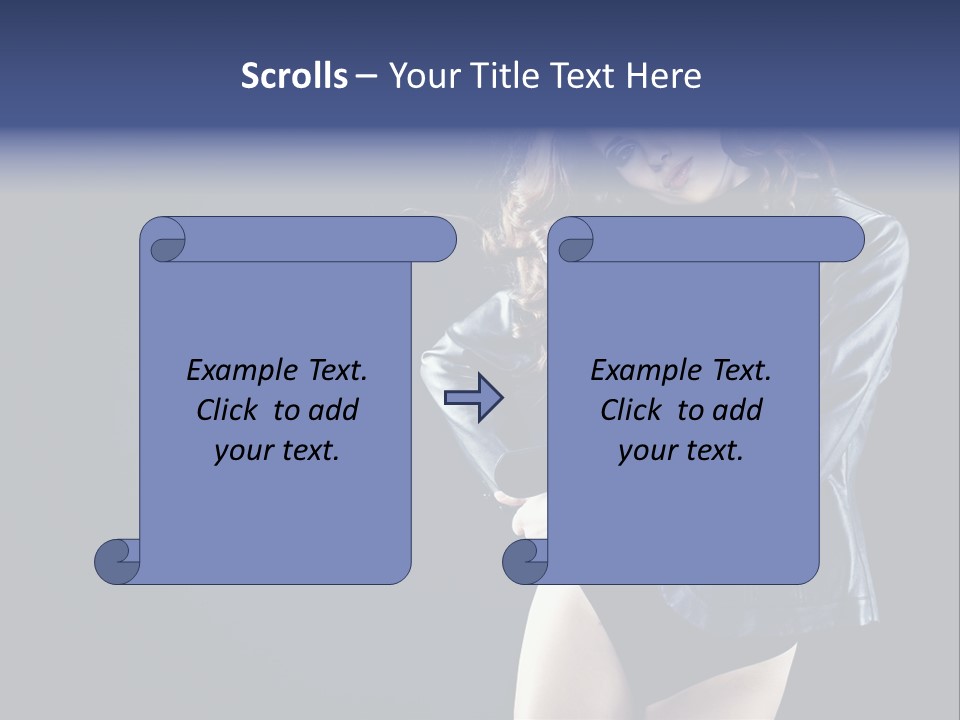 Scrolls – Your Title Text Here

Example Text. Click to add your text.

Example Text. Click to add your text.